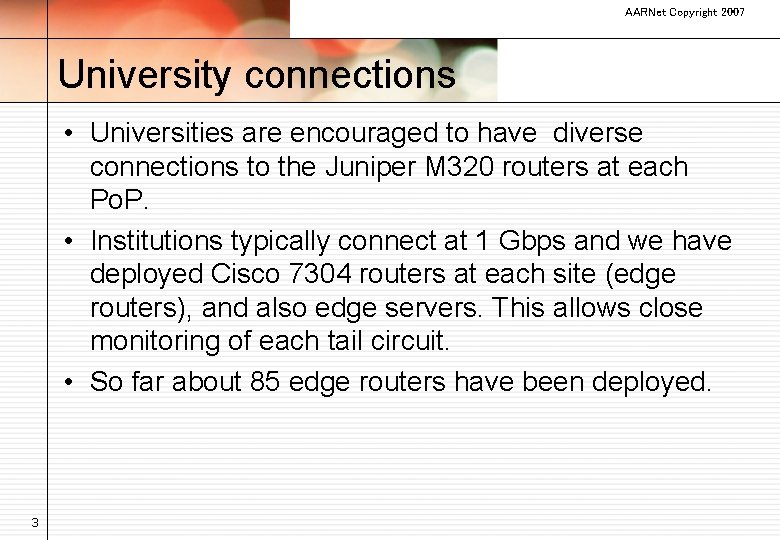 AARNet Copyright 2007

University connections

• Universities are encouraged to have diverse connections to the Juniper M320 routers at each PoP.

• Institutions typically connect at 1 Gbps and we have deployed Cisco 7304 routers at each site (edge routers), and also edge servers. This allows close monitoring of each tail circuit.

• So far about 85 edge routers have been deployed.

3